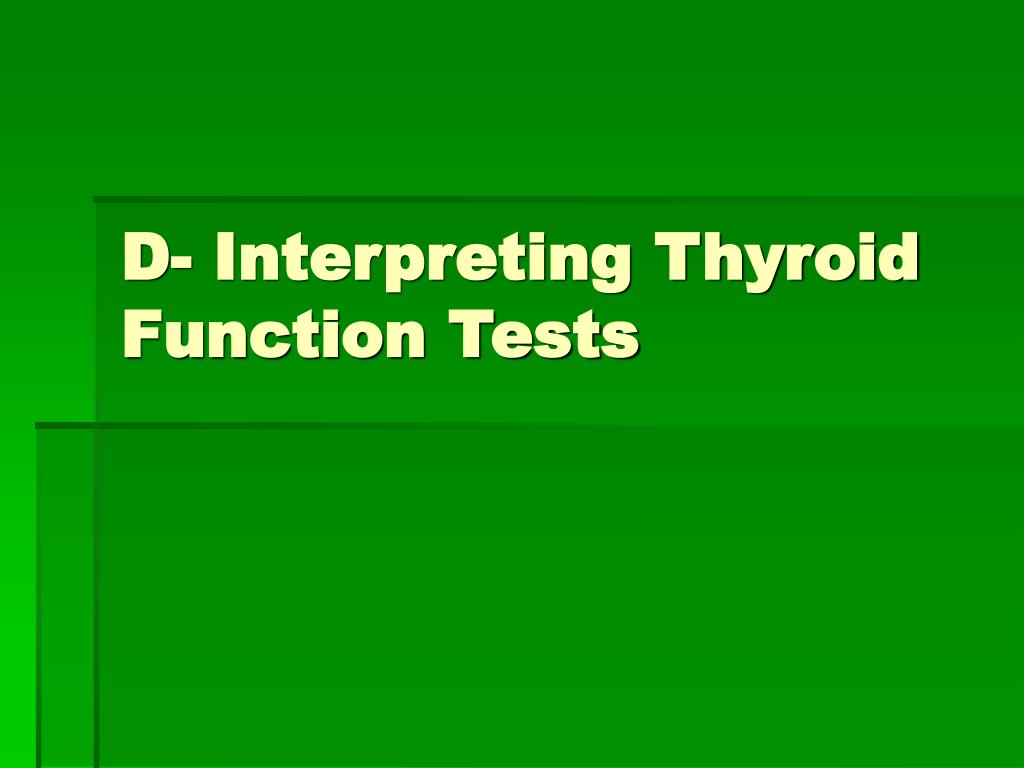 D- Interpreting Thyroid Function Tests